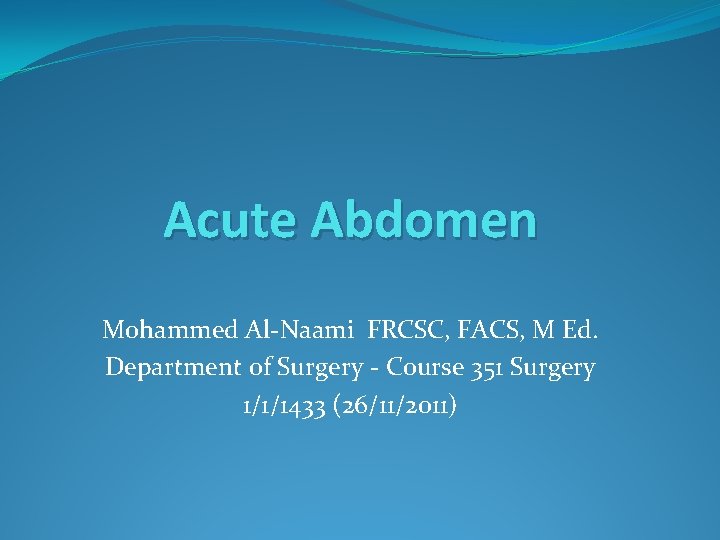 Acute Abdomen

Mohammed Al-Naami FRCSC, FACS, M Ed.
Department of Surgery - Course 351 Surgery
1/1/1433 (26/11/2011)